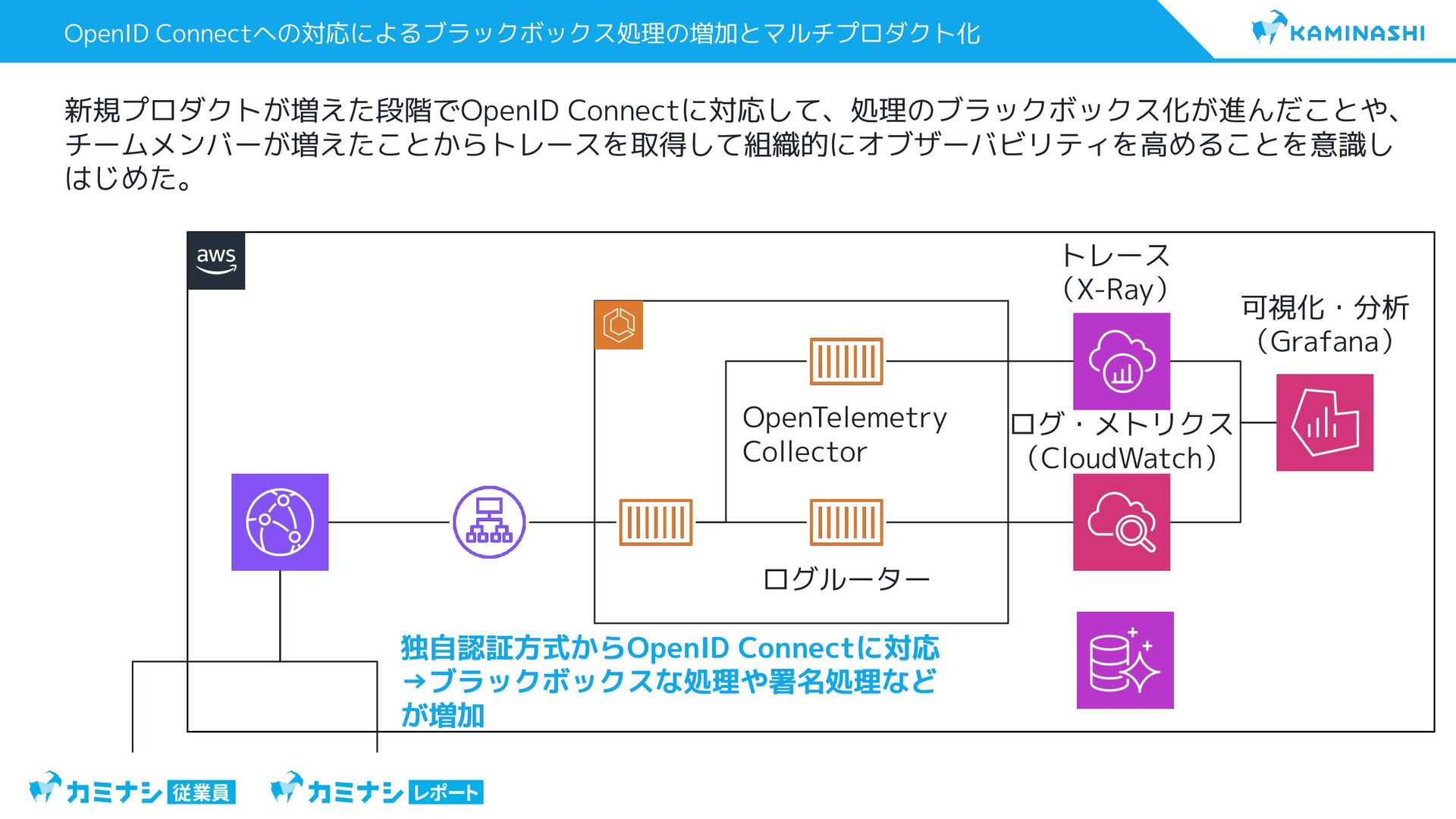 OpenID Connectへの対応によるブラックボックス処理の増加とマルチプロダクト化

KAMINASHI

新規プロダクトが増えた段階でOpenID Connectに対応して、処理のブラックボックス化が進んだことや、チームメンバーが増えたことからトレースを取得して組織的にオブザーバビリティを高めることを意識しはじめた。

aws

トレース
(X-Ray)

可視化・分析
(Grafana)

OpenTelemetry Collector

ログ・メトリクス
(CloudWatch)

ログルーター

独自認証方式からOpenID Connectに対応
→ブラックボックスな処理や署名処理などが増加

カミナシ 従業員

カミナシ レポート